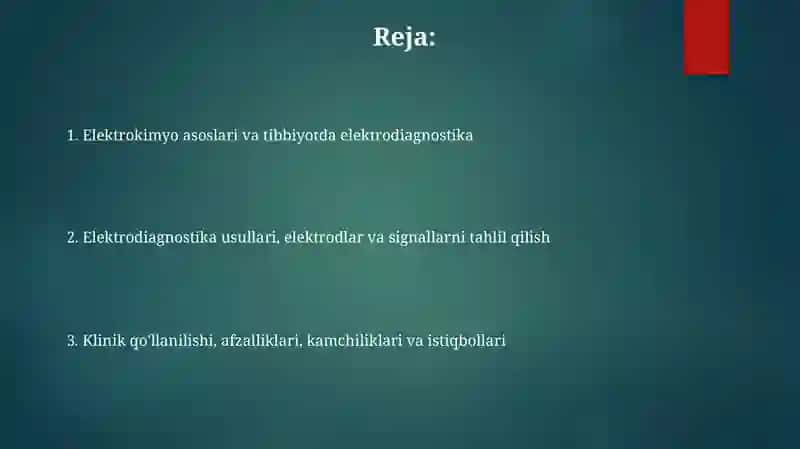 Reja:

1. Elektrokimyo asoslari va tibbiyotda elektrodiagnostika

2. Elektrodiagnostika usullari, elektrodlar va signallarni tahlil qilish

3. Klinik qo'llanilishi, afzalliklari, kamchiliklari va istiqbollari